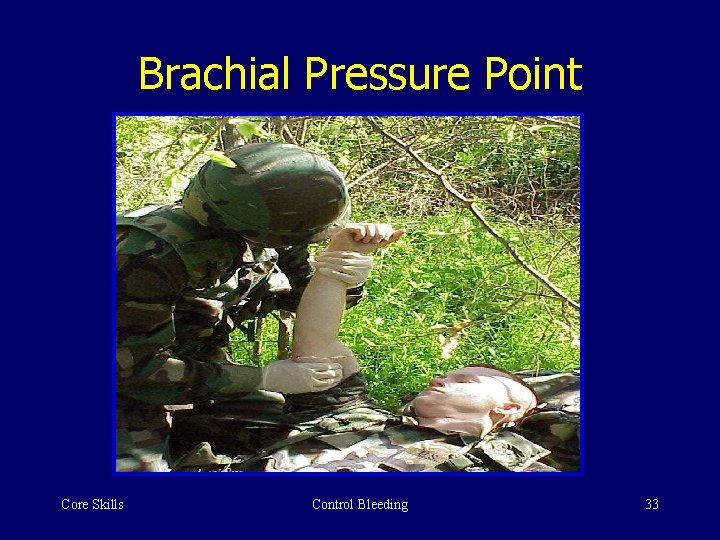 Brachial Pressure Point

Core Skills

Control Bleeding

33